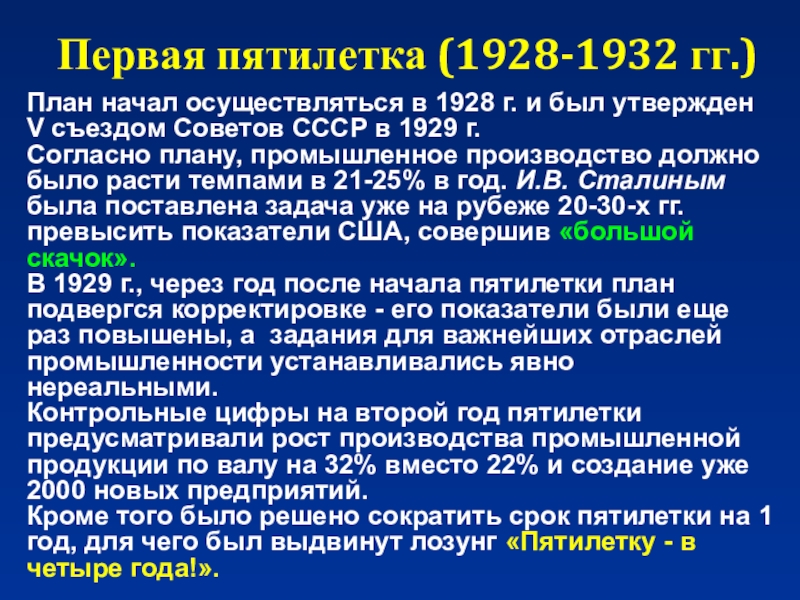 Первая пятилетка (1928-1932 гг.)

План начал осуществляться в 1928 г. и был утвержден V съездом Советов СССР в 1929 г.
Согласно плану, промышленное производство должно было расти темпами в 21-25% в год. И.В. Сталиным была поставлена задача уже на рубеже 20-30-х гг. превысить показатели США, совершив «большой скачок».
В 1929 г., через год после начала пятилетки план подвергся корректировке - его показатели были еще раз повышены, а задания для важнейших отраслей промышленности устанавливались явно нереальными.
Контрольные цифры на второй год пятилетки предусматривали рост производства промышленной продукции по валу на 32% вместо 22% и создание уже 2000 новых предприятий.
Кроме того было решено сократить срок пятилетки на 1 год, для чего был выдвинут лозунг «Пятилетку - в четыре года!».